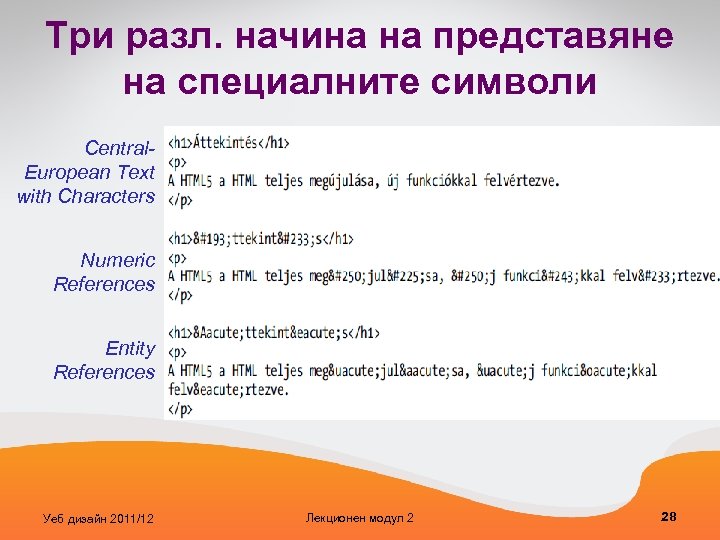 Три разл. начина на представяне на специалните символи

Central-European Text with Characters

<h1>Áttekintés</h1>
<p>
A HTML5 a HTML teljes megújulása, új funkciókkal felvértezve.
</p>

Numeric References

<h1>&#193;ttekint&#233;s</h1>
<p>
A HTML5 a HTML teljes meg&#250;jul&#225;sa, &#250;j funkci&#243;kkal felv&#233;rtezve.
</p>

Entity References

<h1>&Aacute;ttekint&eacute;s</h1>
<p>
A HTML5 a HTML teljes meg&uacute;jul&aacute;sa, &uacute;j funkci&oacute;kkal felv&eacute;rtezve.
</p>

Уеб дизайн 2011/12

Лекционен модул 2

28